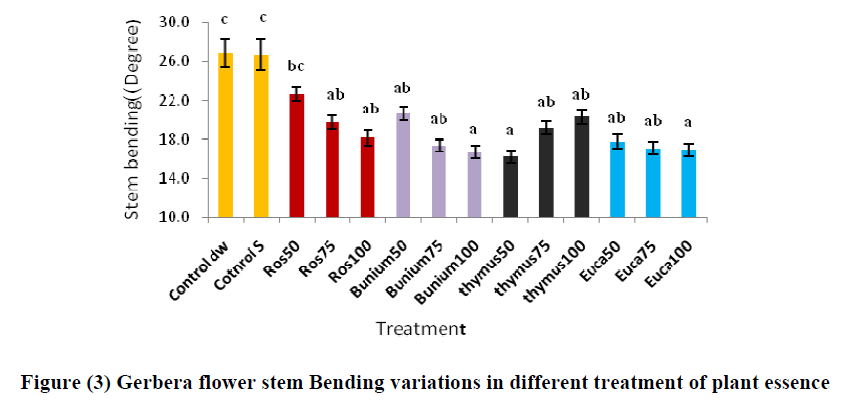 Stem bending((Degree)

30.0
26.0
22.0
18.0
14.0
10.0

c c bc ab ab ab ab a a ab ab ab ab a

Control dw
Cotnrol S
Ros50
Ros75
Ros100
Bunium50
Bunium75
Bunium100
thymus50
thymus75
thymus100
Euca50
Euca75
Euca100

Treatment

Figure (3) Gerbera flower stem Bending variations in different treatment of plant essence